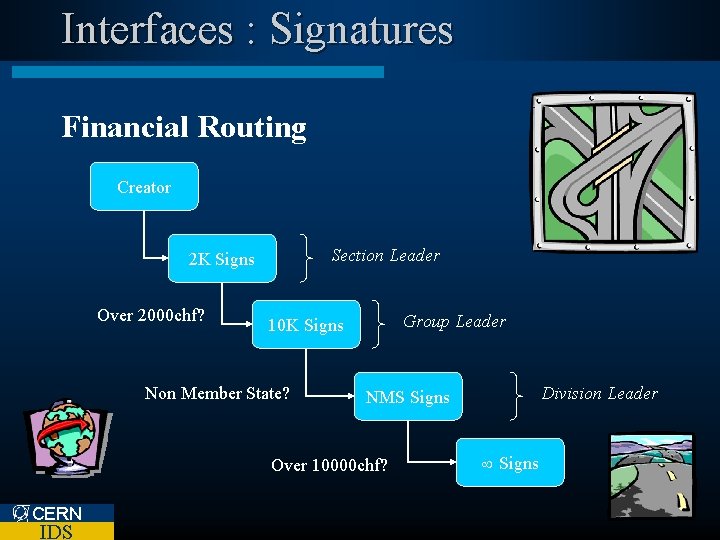 Interfaces : Signatures

Financial Routing

Creator

2K Signs

Section Leader

Over 2000chf?

10K Signs

Group Leader

Non Member State?

NMS Signs

Division Leader

Over 10000chf?

$\infty$ Signs

CERN
IDS